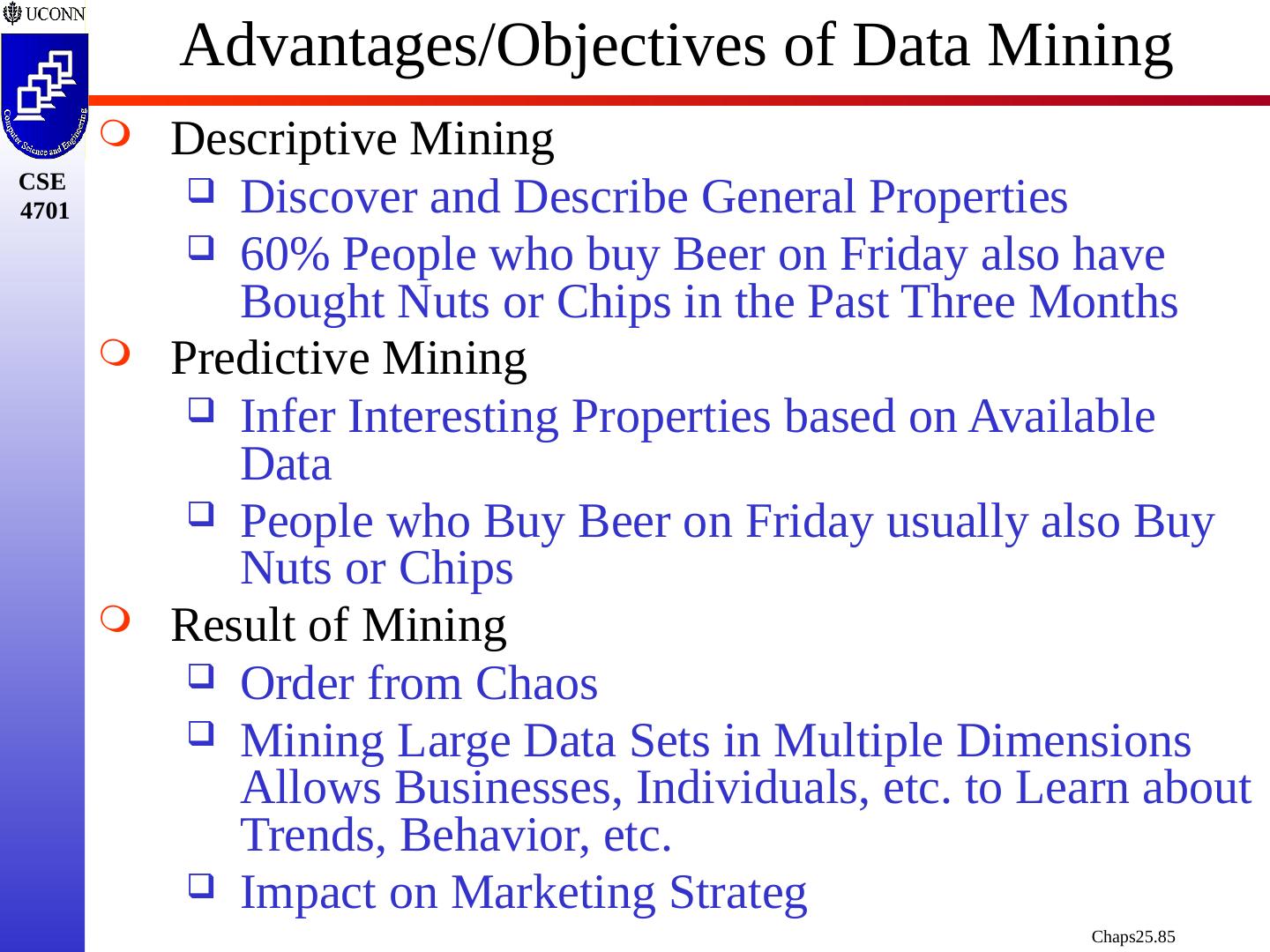 UCONN

Computer Science and Engineering

CSE 4701

Advantages/Objectives of Data Mining

Descriptive Mining

Discover and Describe General Properties

60% People who buy Beer on Friday also have Bought Nuts or Chips in the Past Three Months

Predictive Mining

Infer Interesting Properties based on Available Data

People who Buy Beer on Friday usually also Buy Nuts or Chips

Result of Mining

Order from Chaos

Mining Large Data Sets in Multiple Dimensions Allows Businesses, Individuals, etc. to Learn about Trends, Behavior, etc.

Impact on Marketing Strateg

Chaps25.85